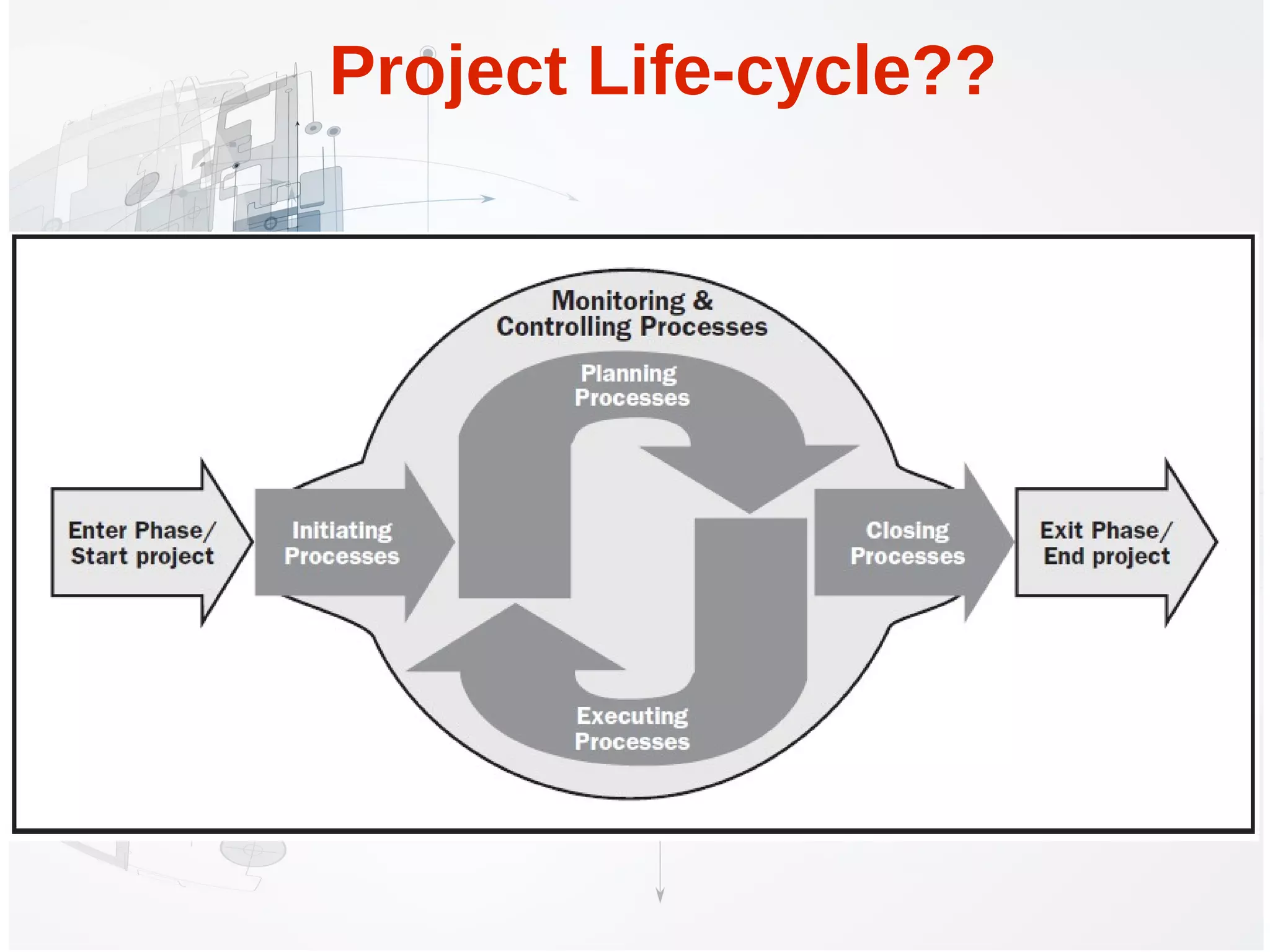 Project Life-cycle??

Monitoring & Controlling Processes

Planning Processes

Enter Phase/ Start project

Initiating Processes

Closing Processes

Exit Phase/ End project

Executing Processes